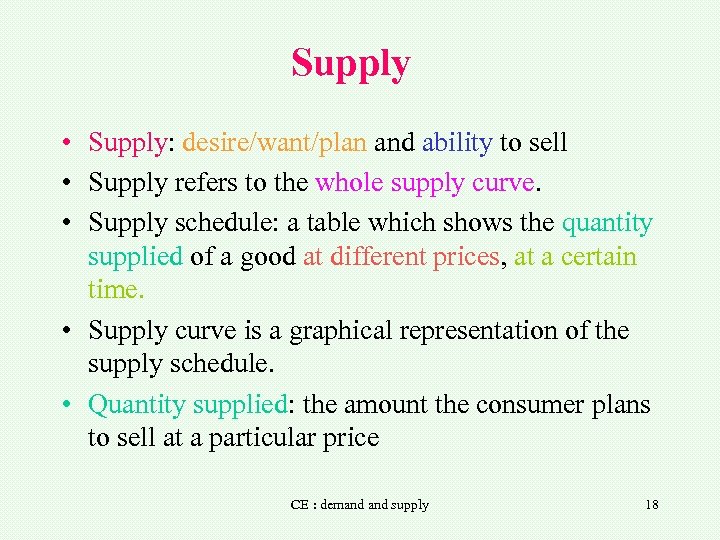 Supply

• Supply: desire/want/plan and ability to sell
• Supply refers to the whole supply curve.
• Supply schedule: a table which shows the quantity supplied of a good at different prices, at a certain time.
• Supply curve is a graphical representation of the supply schedule.
• Quantity supplied: the amount the consumer plans to sell at a particular price

CE : demand and supply

18